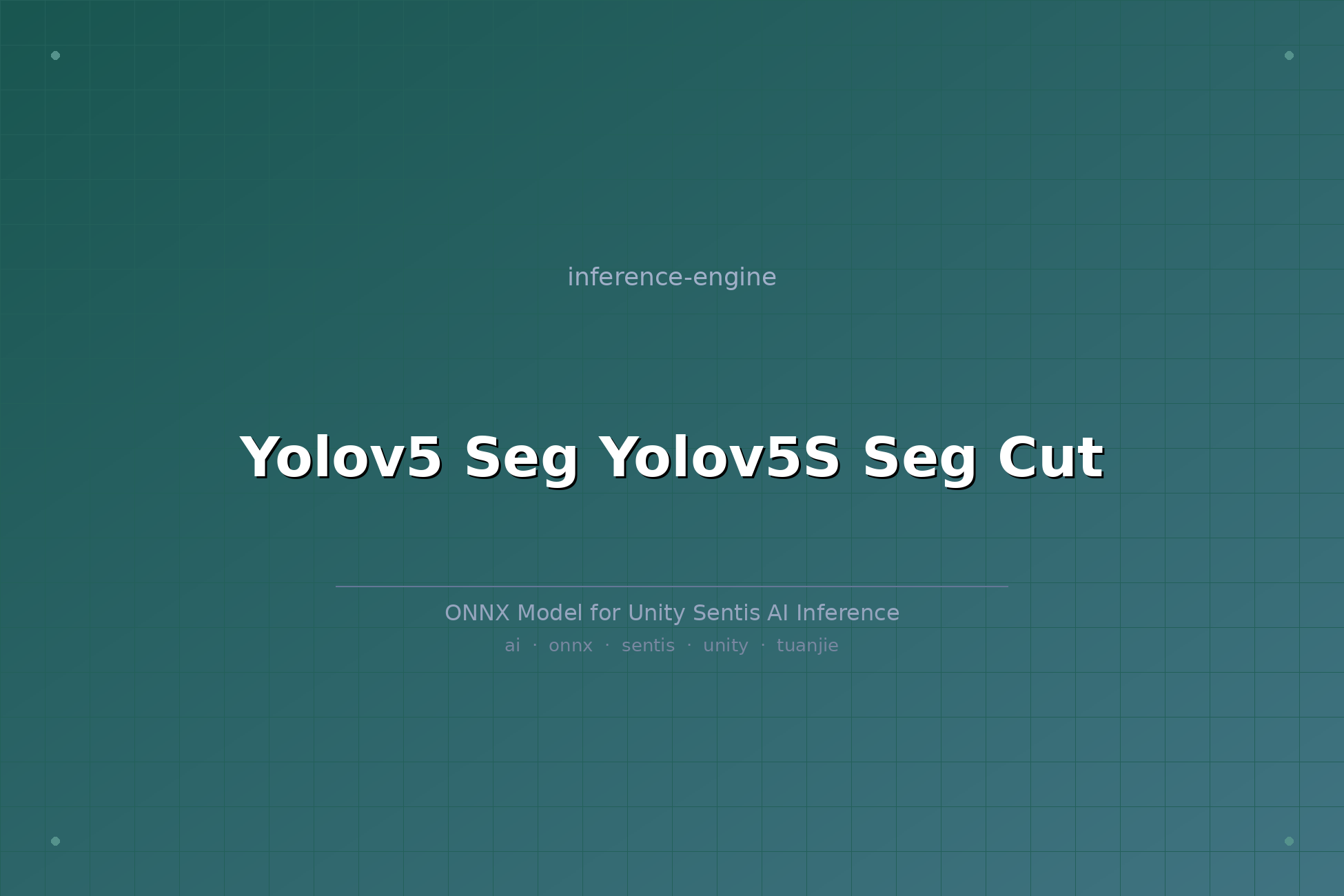 inference-engine

Yolov5 Seg Yolov5S Seg Cut

ONNX Model for Unity Sentis AI Inference

ai · onnx · sentis · unity · tuanjie